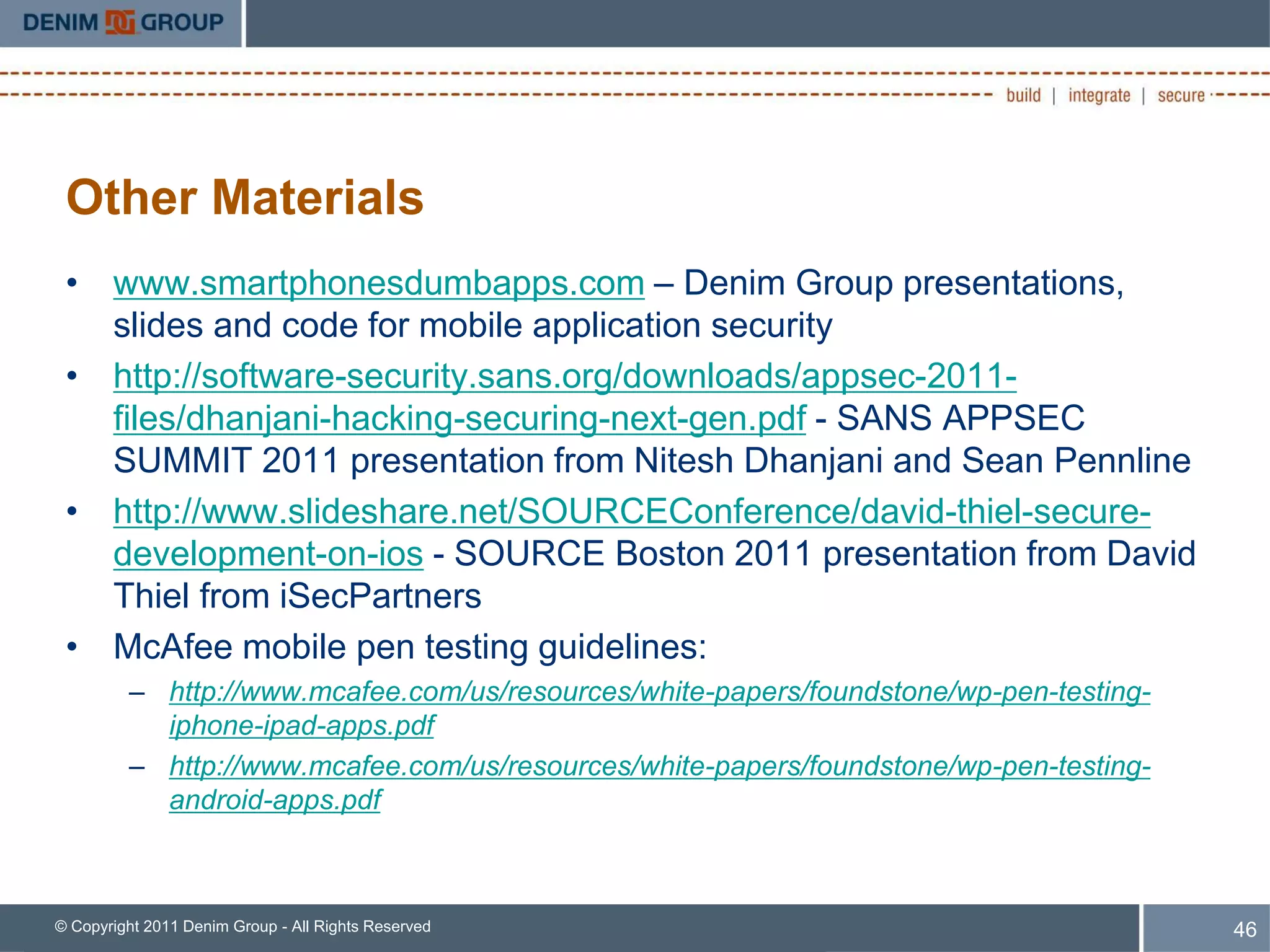 DENIM GROUP

build | integrate | secure

Other Materials

• www.smartphonesdumbapps.com – Denim Group presentations, slides and code for mobile application security
• http://software-security.sans.org/downloads/appsec-2011-files/dhanjani-hacking-securing-next-gen.pdf - SANS APPSEC SUMMIT 2011 presentation from Nitesh Dhanjani and Sean Pennline
• http://www.slideshare.net/SOURCEConference/david-thiel-secure-development-on-ios - SOURCE Boston 2011 presentation from David Thiel from iSecPartners
• McAfee mobile pen testing guidelines:
– http://www.mcafee.com/us/resources/white-papers/foundstone/wp-pen-testing-iphone-ipad-apps.pdf
– http://www.mcafee.com/us/resources/white-papers/foundstone/wp-pen-testing-android-apps.pdf

© Copyright 2011 Denim Group - All Rights Reserved

46